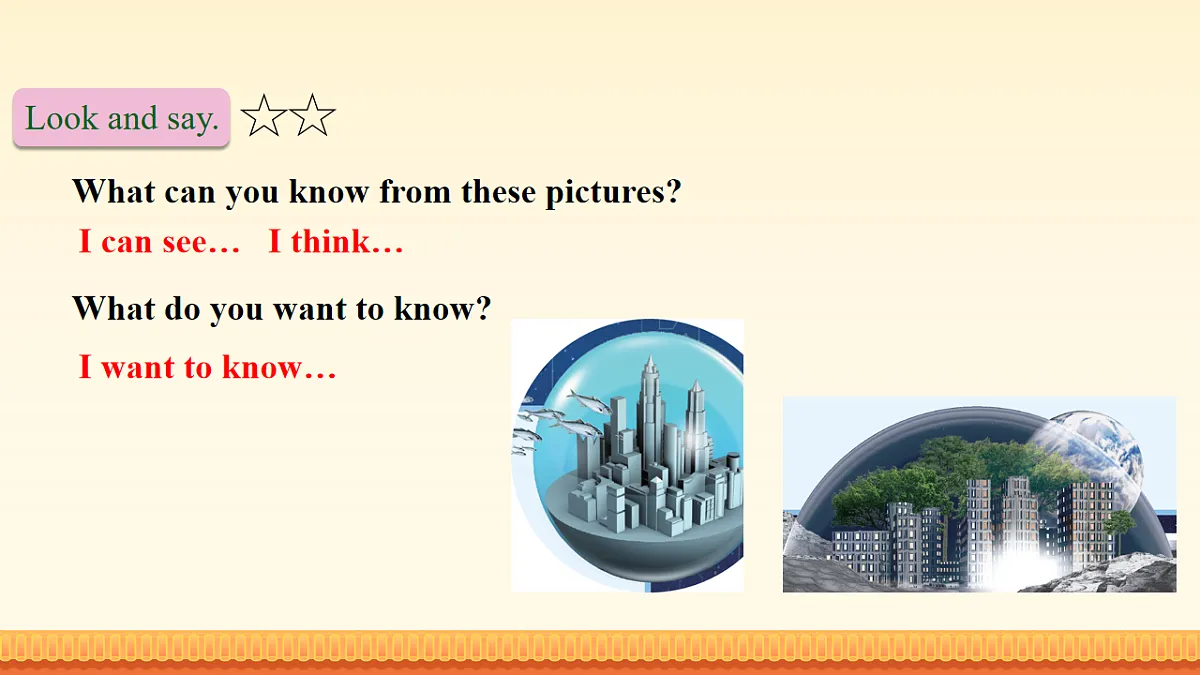 Look and say. ☆☆

What can you know from these pictures?

I can see… I think…

What do you want to know?

I want to know…